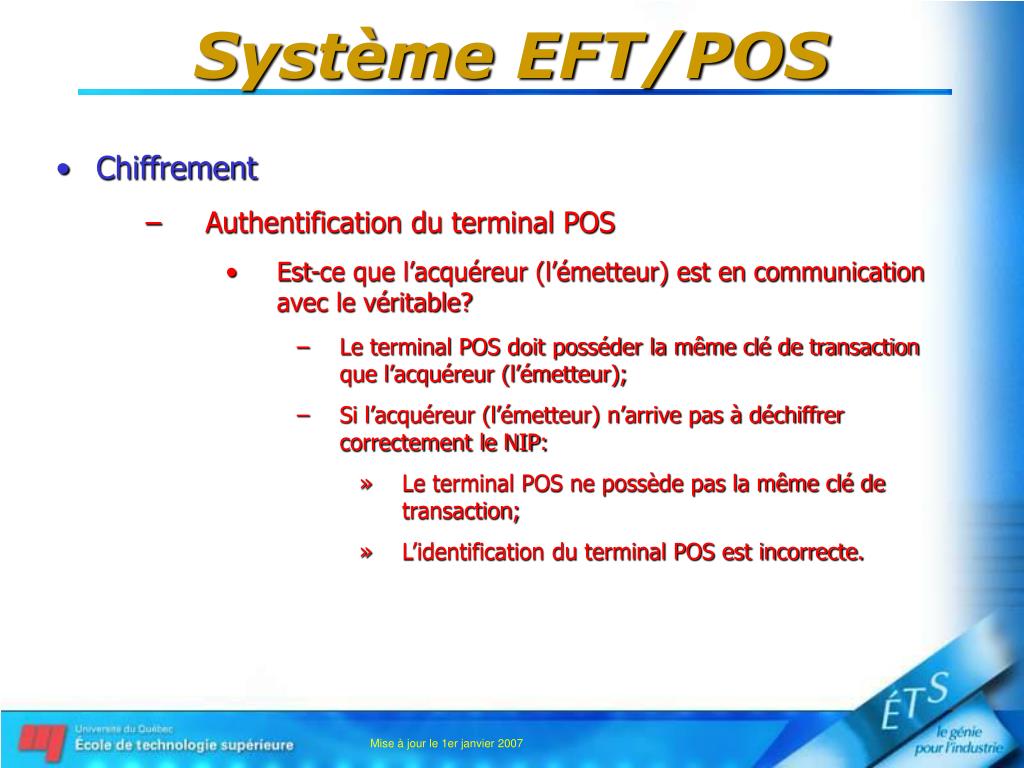 Système EFT/POS

• Chiffrement

– Authentification du terminal POS

• Est-ce que l'acquéreur (l'émetteur) est en communication avec le véritable?

– Le terminal POS doit posséder la même clé de transaction que l'acquéreur (l'émetteur);

– Si l'acquéreur (l'émetteur) n'arrive pas à déchiffrer correctement le NIP:

» Le terminal POS ne possède pas la même clé de transaction;

» L'identification du terminal POS est incorrecte.

Université du Québec
École de technologie supérieure

Mise à jour le 1er janvier 2007

ÉTS
le génie pour l'industrie